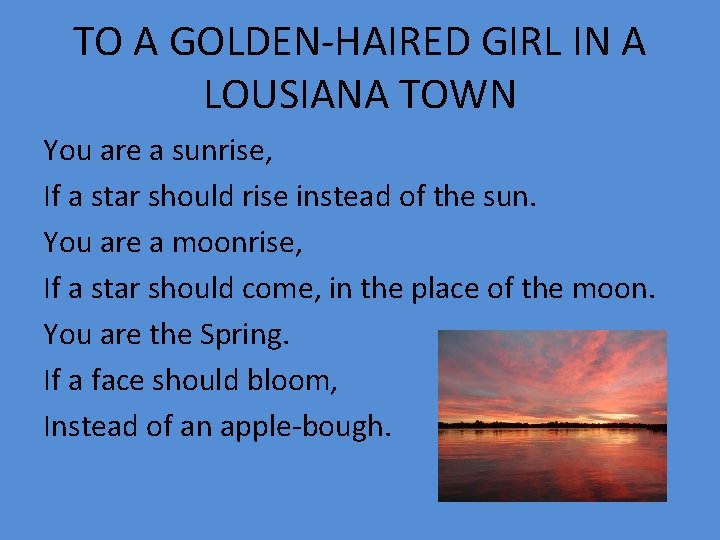 TO A GOLDEN-HAIRED GIRL IN A LOUSIANA TOWN

You are a sunrise,
If a star should rise instead of the sun.
You are a moonrise,
If a star should come, in the place of the moon.
You are the Spring.
If a face should bloom,
Instead of an apple-bough.